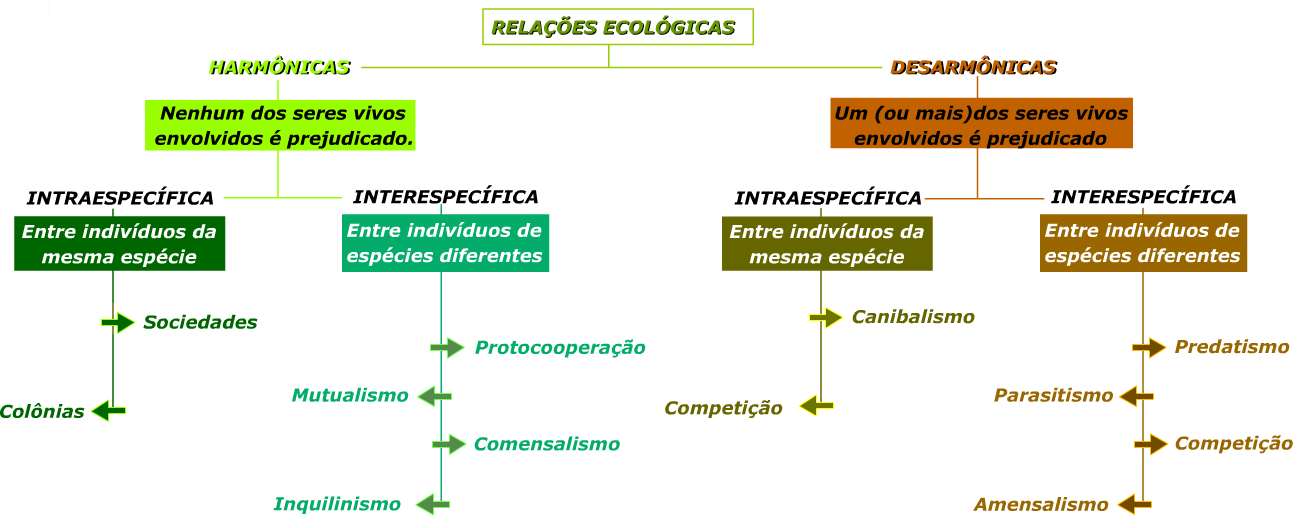 RELAÇÕES ECOLÓGICAS

HARMÔNICAS

Nenhum dos seres vivos envolvidos é prejudicado.

INTRAESPECÍFICA

Entre indivíduos da mesma espécie

Sociedades

Colônias

INTERESPECÍFICA

Entre indivíduos de espécies diferentes

Protocooperação

Mutualismo

Comensalismo

Inquilinismo

DESARMÔNICAS

Um (ou mais)dos seres vivos envolvidos é prejudicado

INTRAESPECÍFICA

Entre indivíduos da mesma espécie

Canibalismo

Competição

INTERESPECÍFICA

Entre indivíduos de espécies diferentes

Predatismo

Parasitismo

Competição

Amensalismo